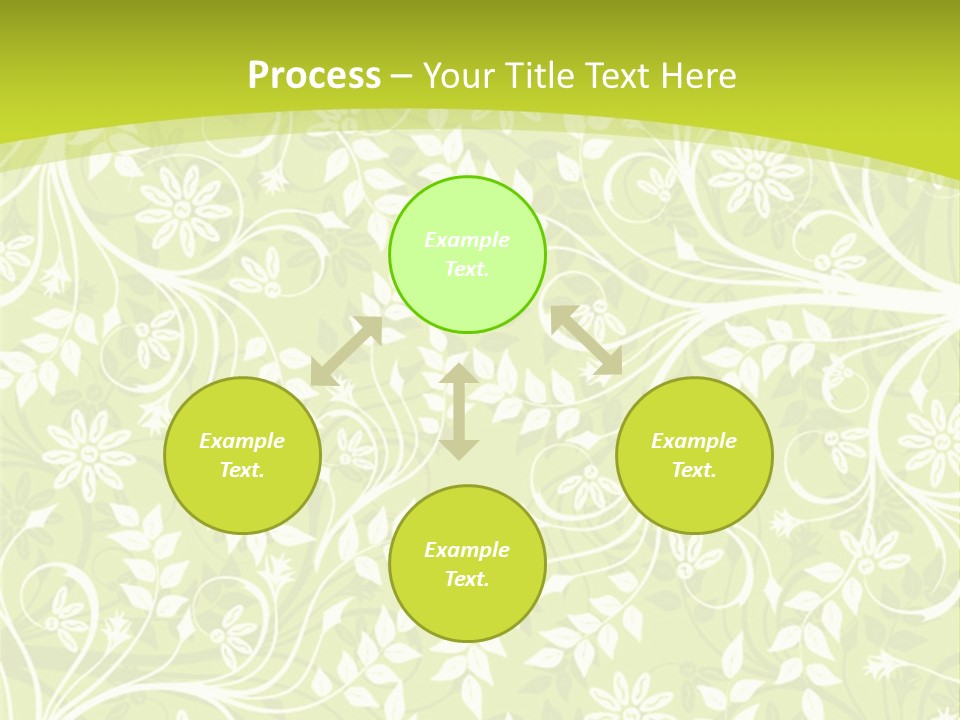 Process – Your Title Text Here

Example Text.

Example Text.

Example Text.

Example Text.